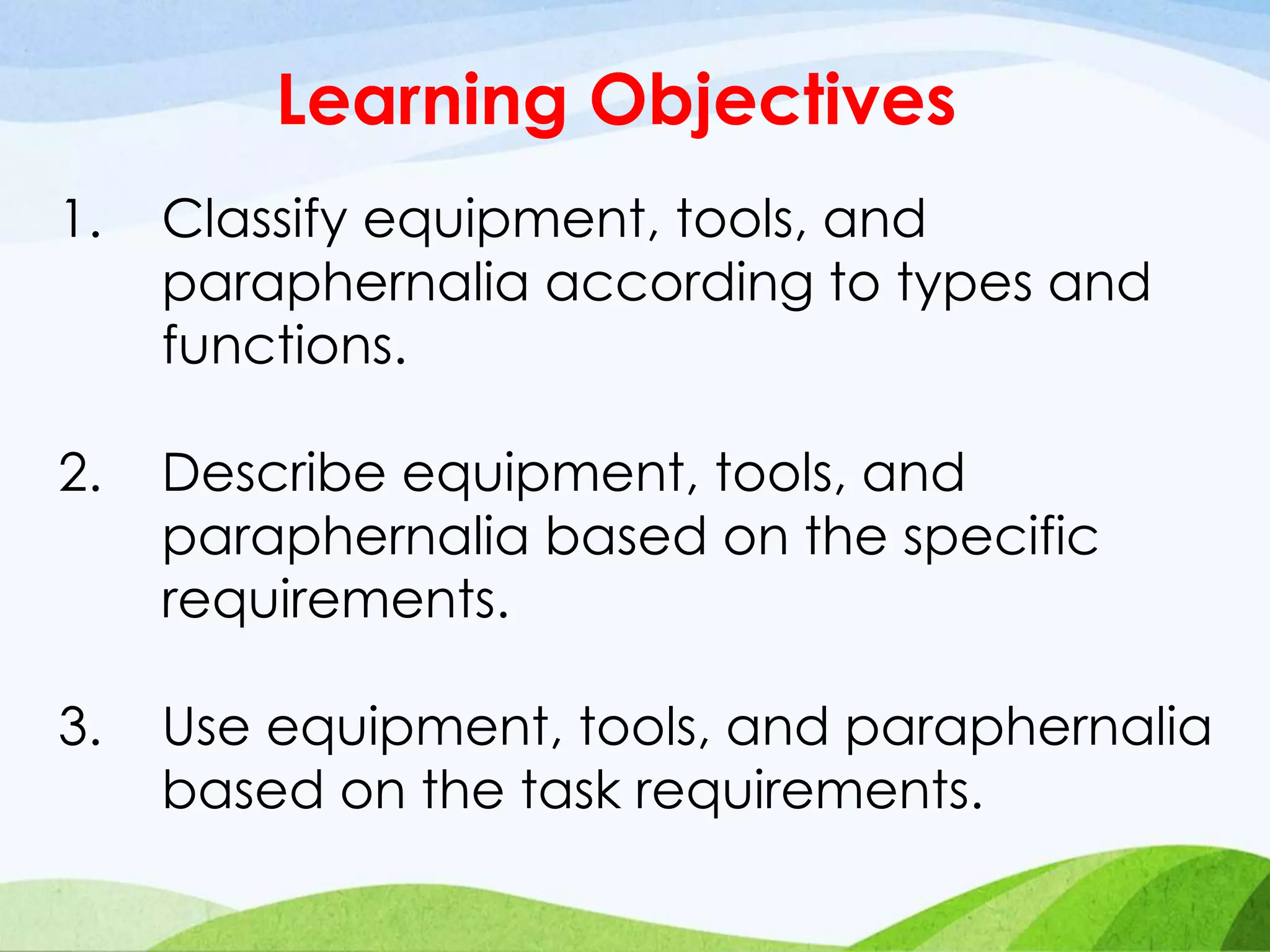 Learning Objectives

1. Classify equipment, tools, and paraphernalia according to types and functions.

2. Describe equipment, tools, and paraphernalia based on the specific requirements.

3. Use equipment, tools, and paraphernalia based on the task requirements.